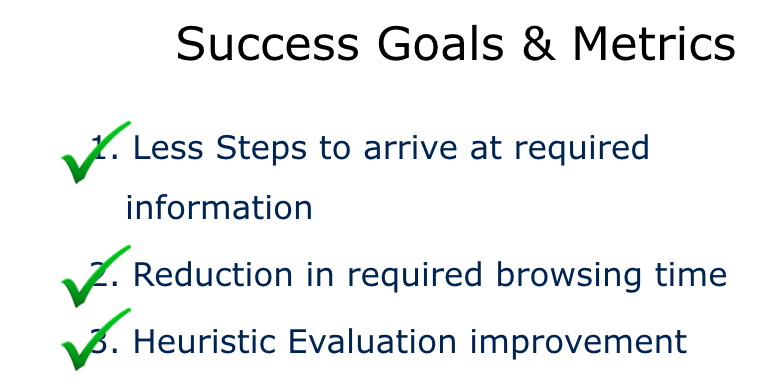 Success Goals & Metrics

1. Less Steps to arrive at required information

2. Reduction in required browsing time

3. Heuristic Evaluation improvement